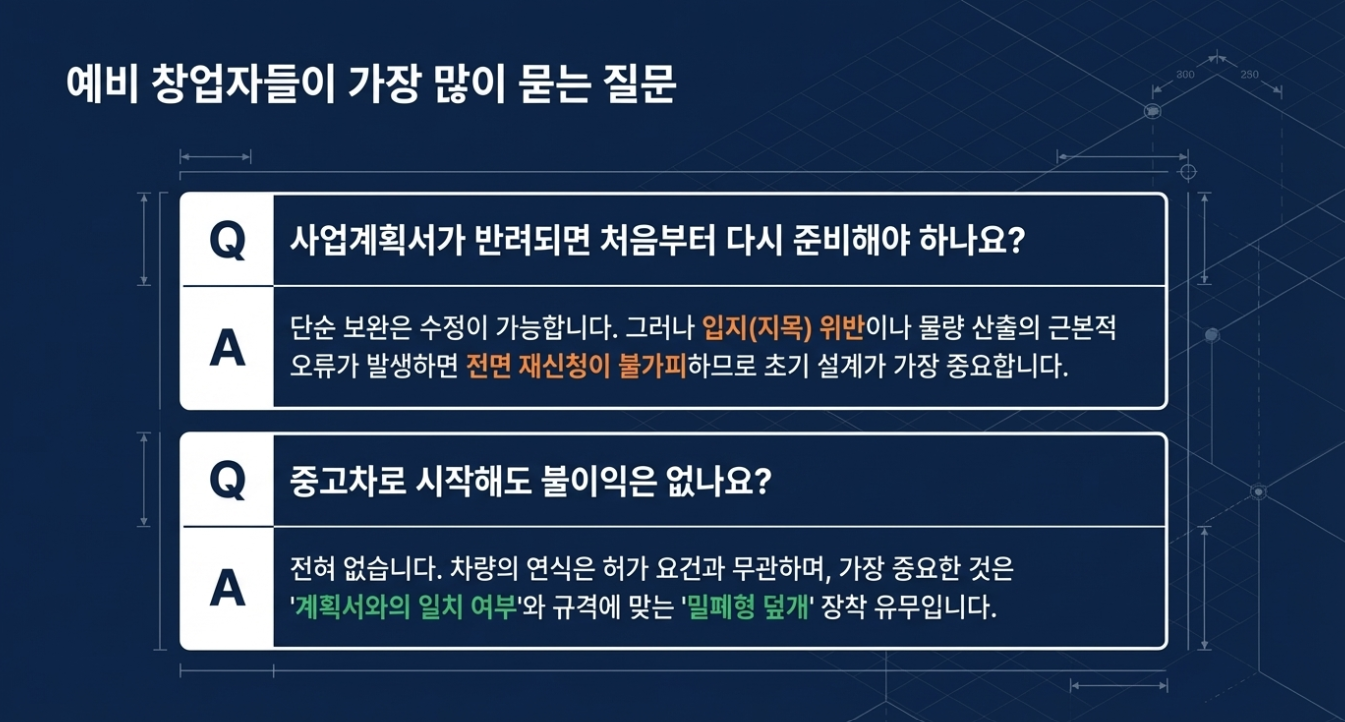 예비 창업자들이 가장 많이 묻는 질문

300 250

Q 사업계획서가 반려되면 처음부터 다시 준비해야 하나요?

A 단순 보완은 수정이 가능합니다. 그러나 입지(지목) 위반이나 물량 산출의 근본적 오류가 발생하면 전면 재신청이 불가피하므로 초기 설계가 가장 중요합니다.

Q 중고차로 시작해도 불이익은 없나요?

A 전혀 없습니다. 차량의 연식은 허가 요건과 무관하며, 가장 중요한 것은 '계획서와의 일치 여부'와 규격에 맞는 '밀폐형 덮개' 장착 유무입니다.